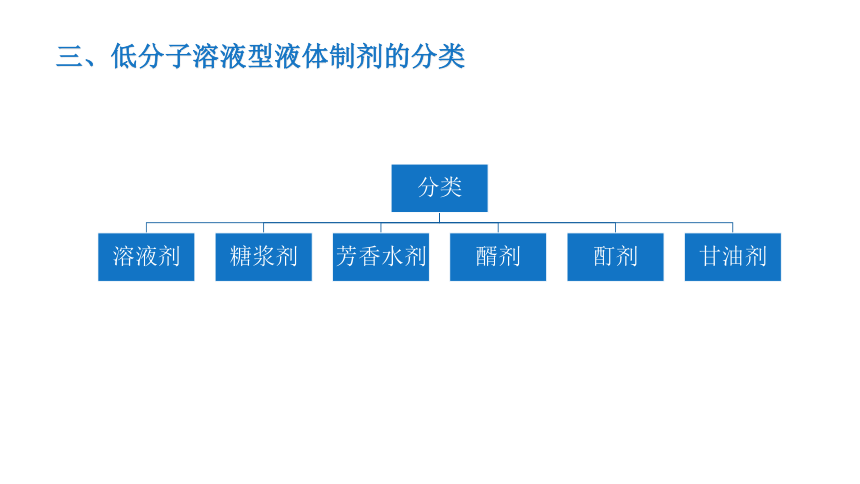 三、低分子溶液型液体制剂的分类

分类

溶液剂

糖浆剂

芳香水剂

醑剂

酊剂

甘油剂